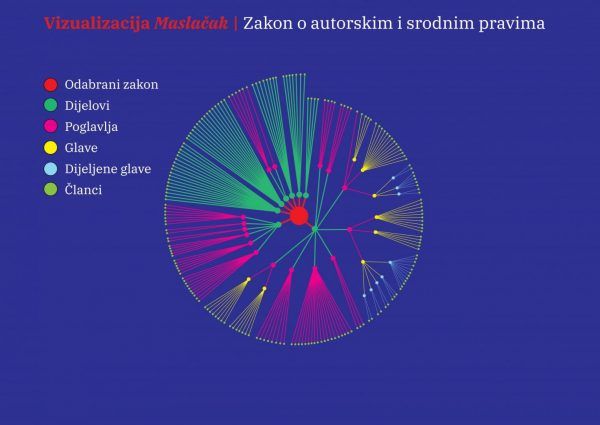 Vizualizacija Maslačak | Zakon o autorskim i srodnim pravima

Odabrani zakon
Dijelovi
Poglavlja
Glave
Dijeljene glave
Članci